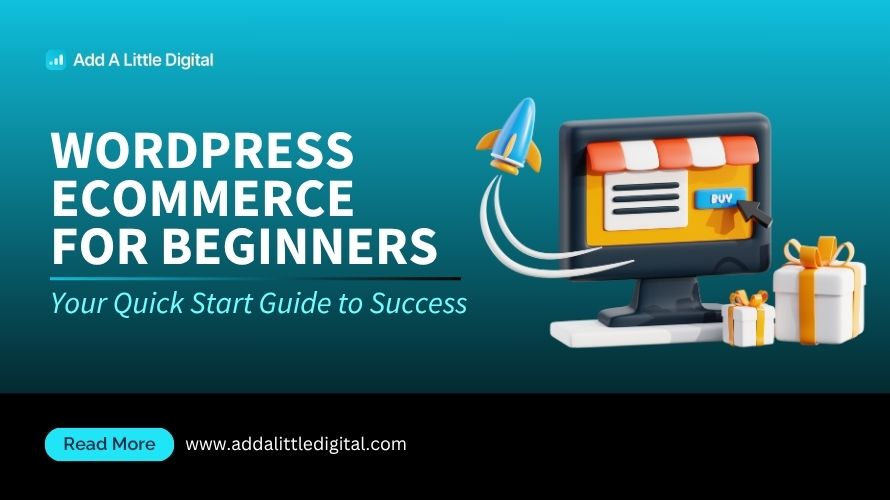 Add A Little Digital

WORDPRESS ECOMMERCE FOR BEGINNERS

Your Quick Start Guide to Success

BUY

Read More

www.addalittledigital.com